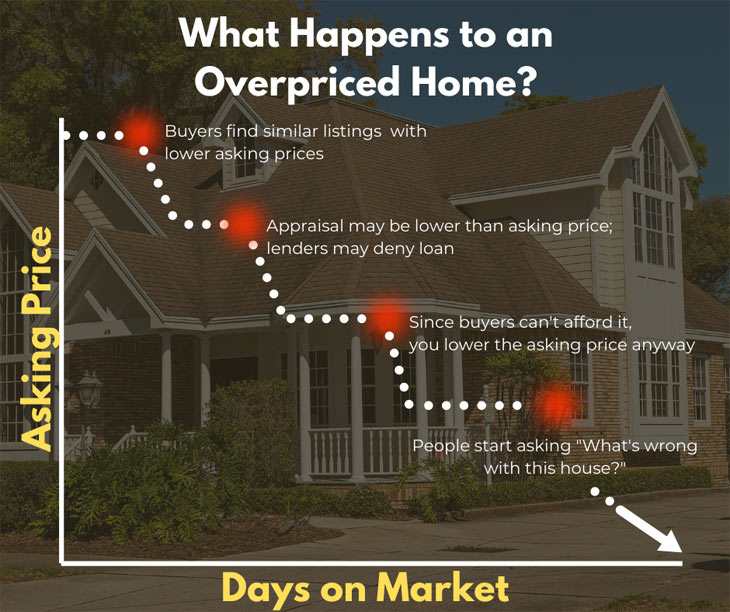 What Happens to an Overpriced Home?

Asking Price

Buyers find similar listings with lower asking prices

Appraisal may be lower than asking price; lenders may deny loan

Since buyers can't afford it, you lower the asking price anyway

People start asking "What's wrong with this house?"

Days on Market